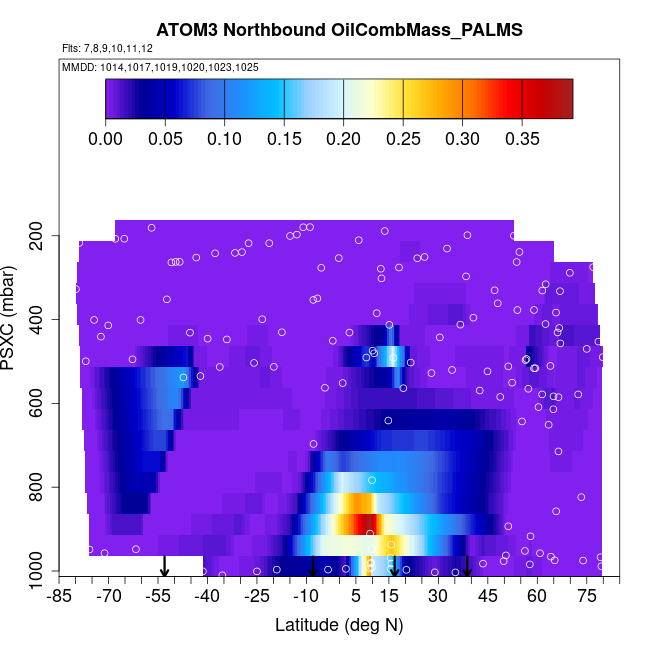 ATOM3 Northbound OilCombMass_PALMS

Flts: 7,8,9,10,11,12

MMDD: 1014,1017,1019,1020,1023,1025

0.00 0.05 0.10 0.15 0.20 0.25 0.30 0.35

PSXC (mbar)

200
400
600
800
1000

-85 -70 -55 -40 -25 -10 5 15 30 45 60 75

Latitude (deg N)